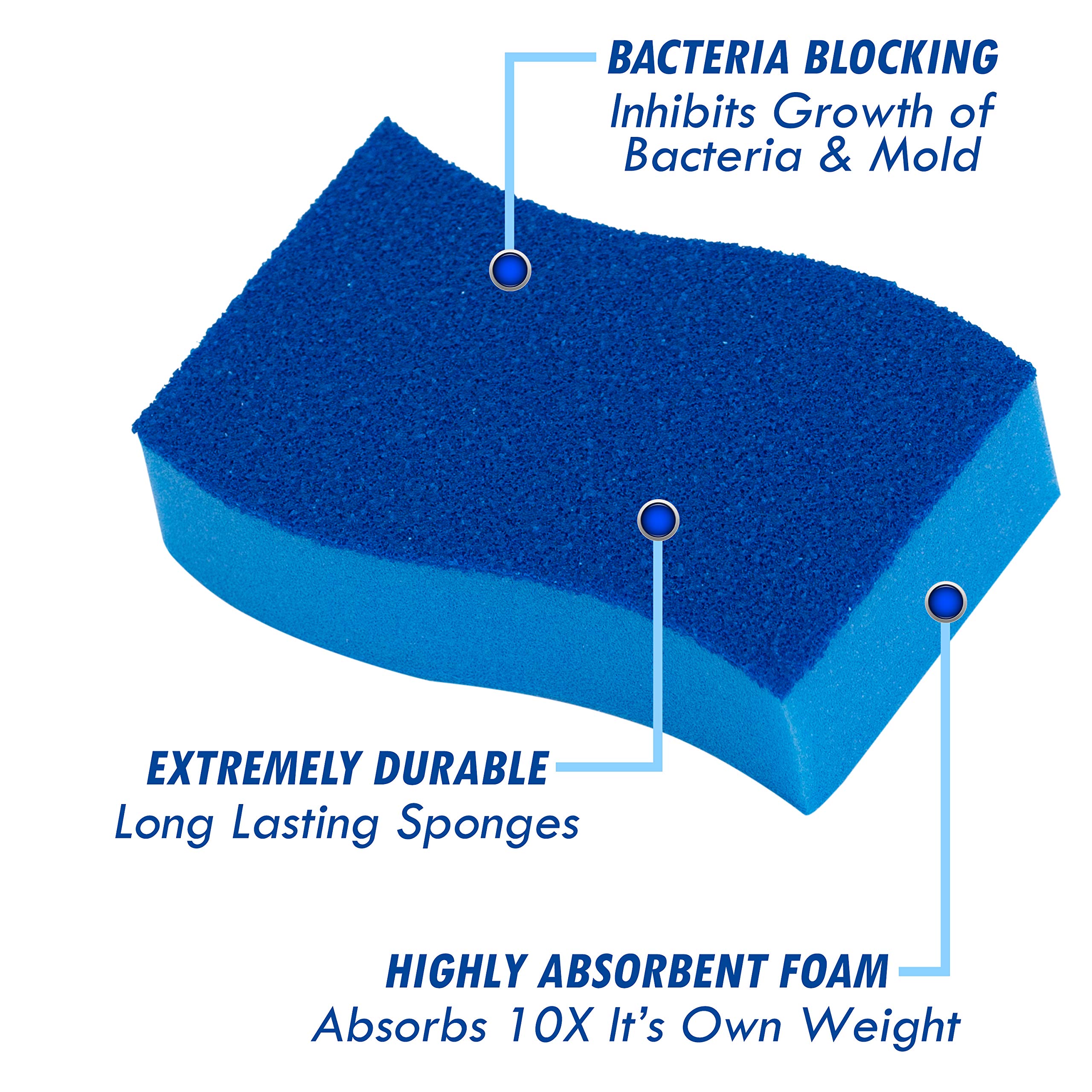 BACTERIA BLOCKING
Inhibits Growth of Bacteria & Mold

EXTREMELY DURABLE
Long Lasting Sponges

HIGHLY ABSORBENT FOAM
Absorbs 10X It's Own Weight